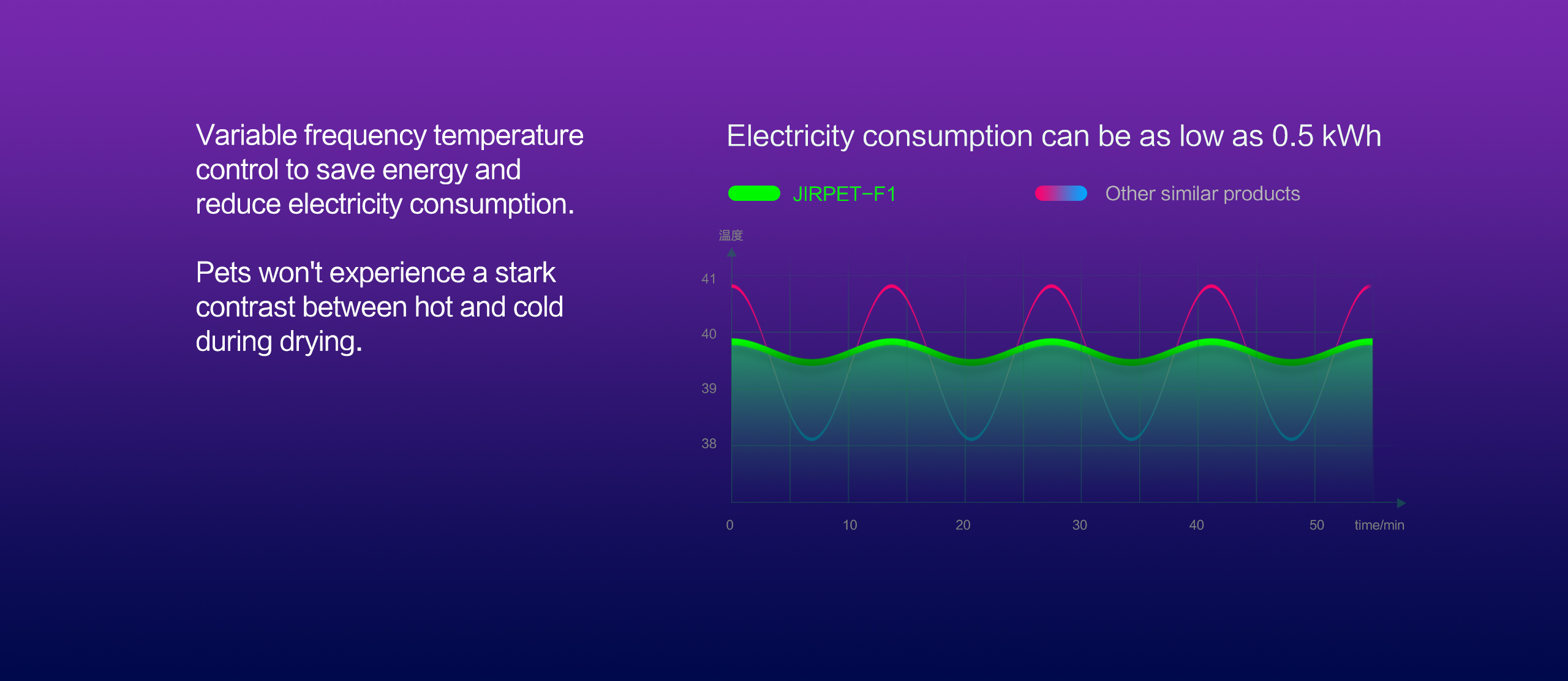 Variable frequency temperature control to save energy and reduce electricity consumption.

Pets won't experience a stark contrast between hot and cold during drying.

Electricity consumption can be as low as 0.5 kWh

JIRPET-F1

Other similar products

温度

41

40

39

38

0

10

20

30

40

50

time/min